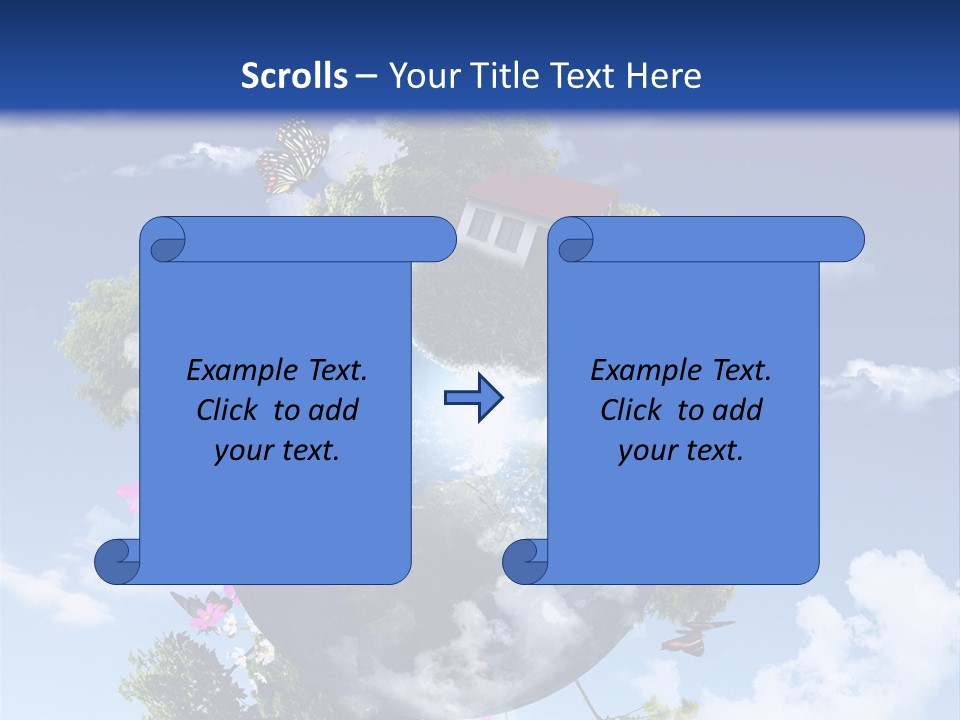 Scrolls – Your Title Text Here

Example Text. Click to add your text.

Example Text. Click to add your text.